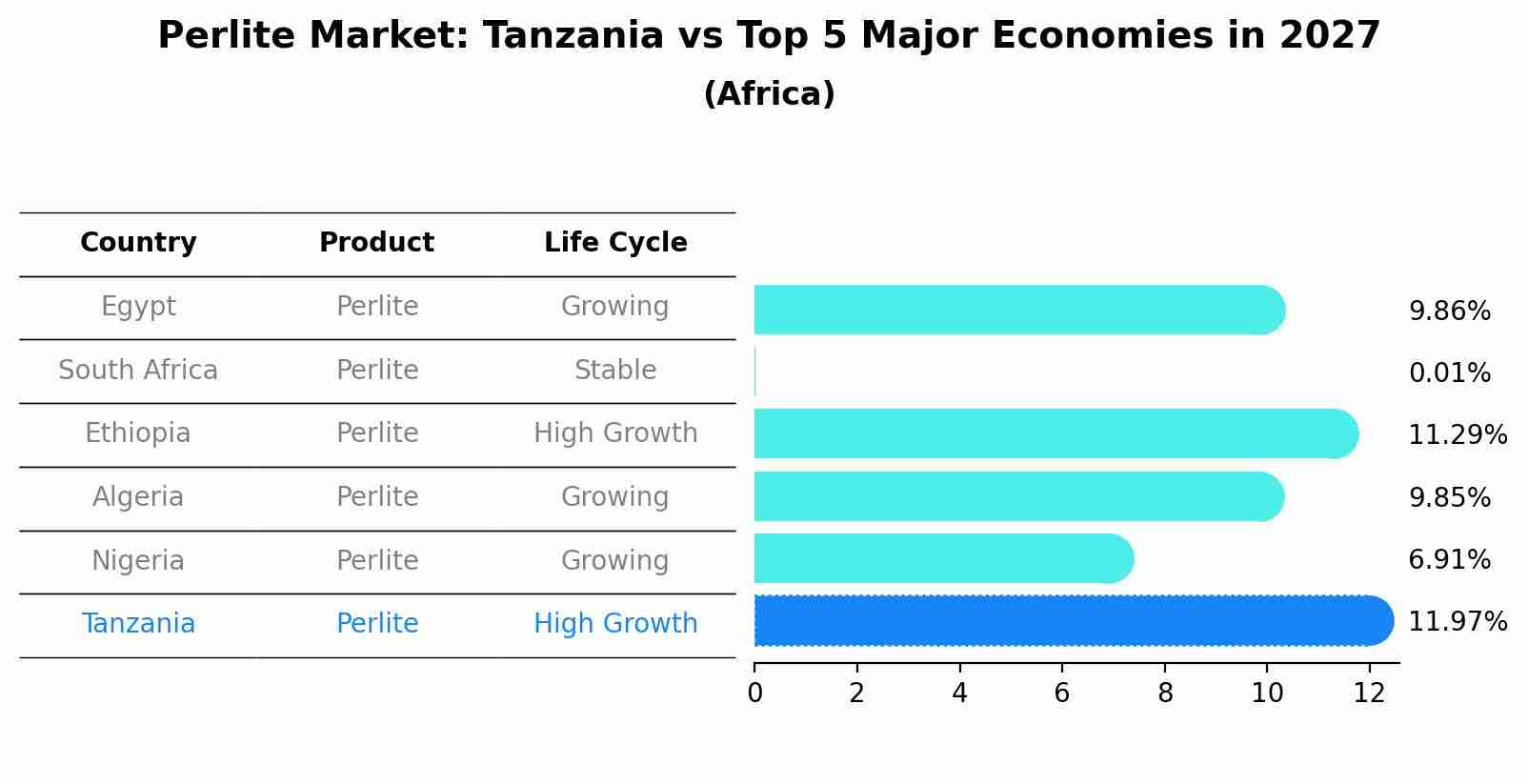 Perlite Market: Tanzania vs Top 5 Major Economies in 2027
(Africa)

| Country | Product | Life Cycle |
|---|---|---|
| Egypt | Perlite | Growing |
| South Africa | Perlite | Stable |
| Ethiopia | Perlite | High Growth |
| Algeria | Perlite | Growing |
| Nigeria | Perlite | Growing |
| Tanzania | Perlite | High Growth |

9.86%
0.01%
11.29%
9.85%
6.91%
11.97%

0 2 4 6 8 10 12